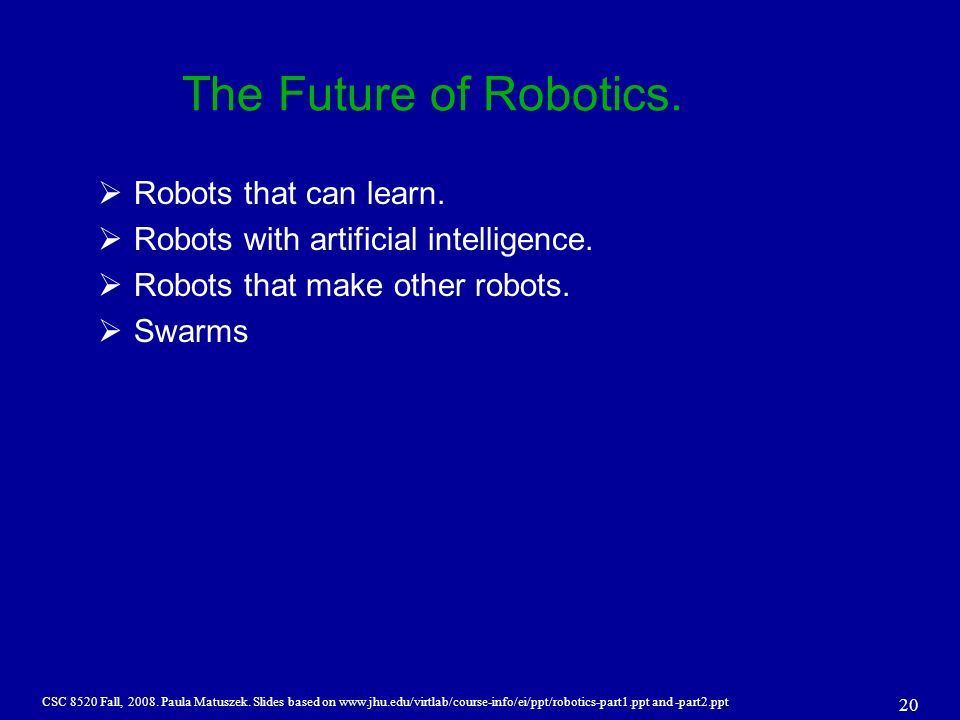 The Future of Robotics.

➢ Robots that can learn.
➢ Robots with artificial intelligence.
➢ Robots that make other robots.
➢ Swarms

CSC 8520 Fall, 2008. Paula Matuszek. Slides based on www.jhu.edu/virtlab/course-info/ei/ppt/robotics-part1.ppt and -part2.ppt

20